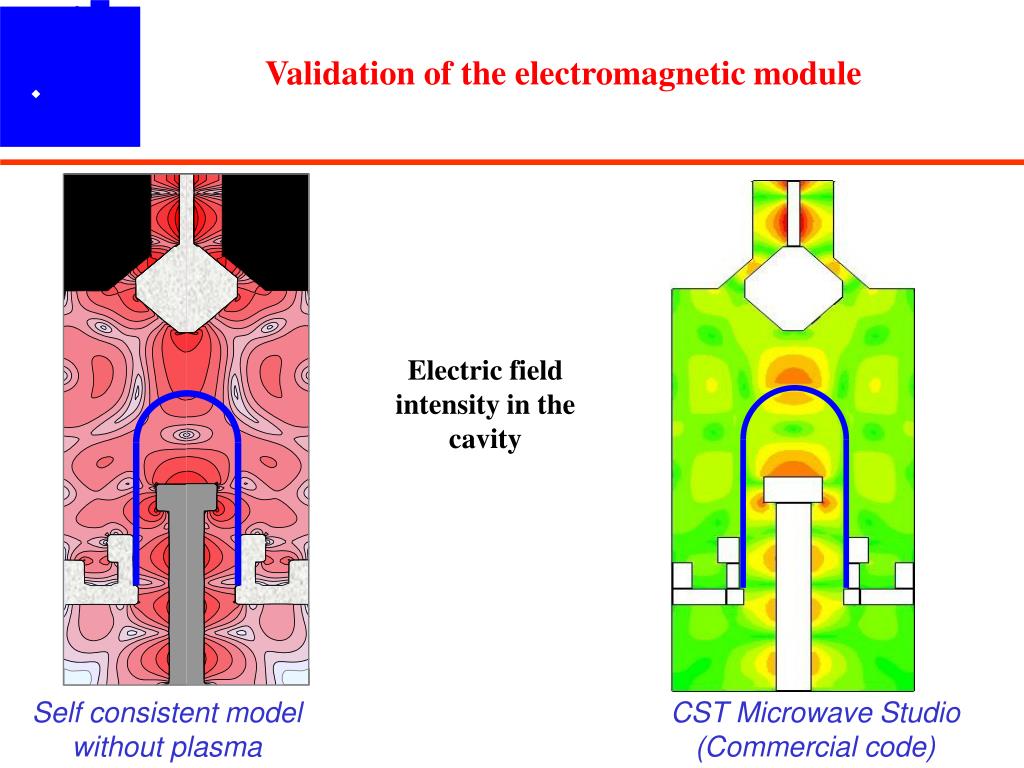 Validation of the electromagnetic module

Electric field intensity in the cavity

Self consistent model without plasma

CST Microwave Studio (Commercial code)